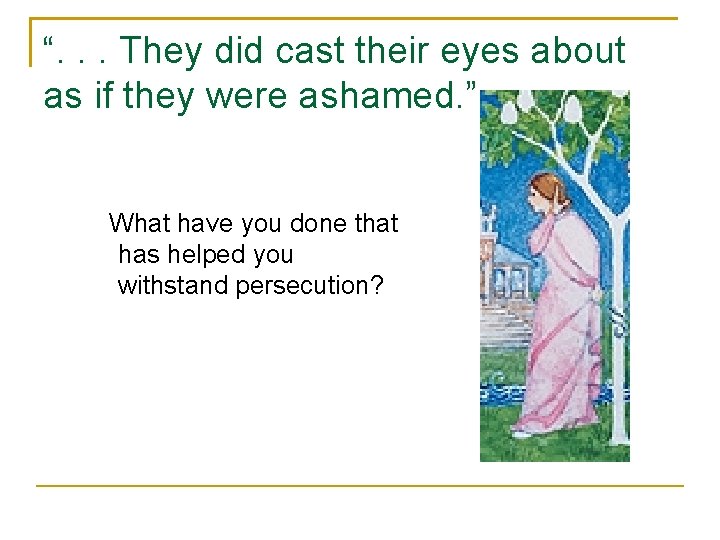 “. . . They did cast their eyes about as if they were ashamed.”

What have you done that has helped you withstand persecution?